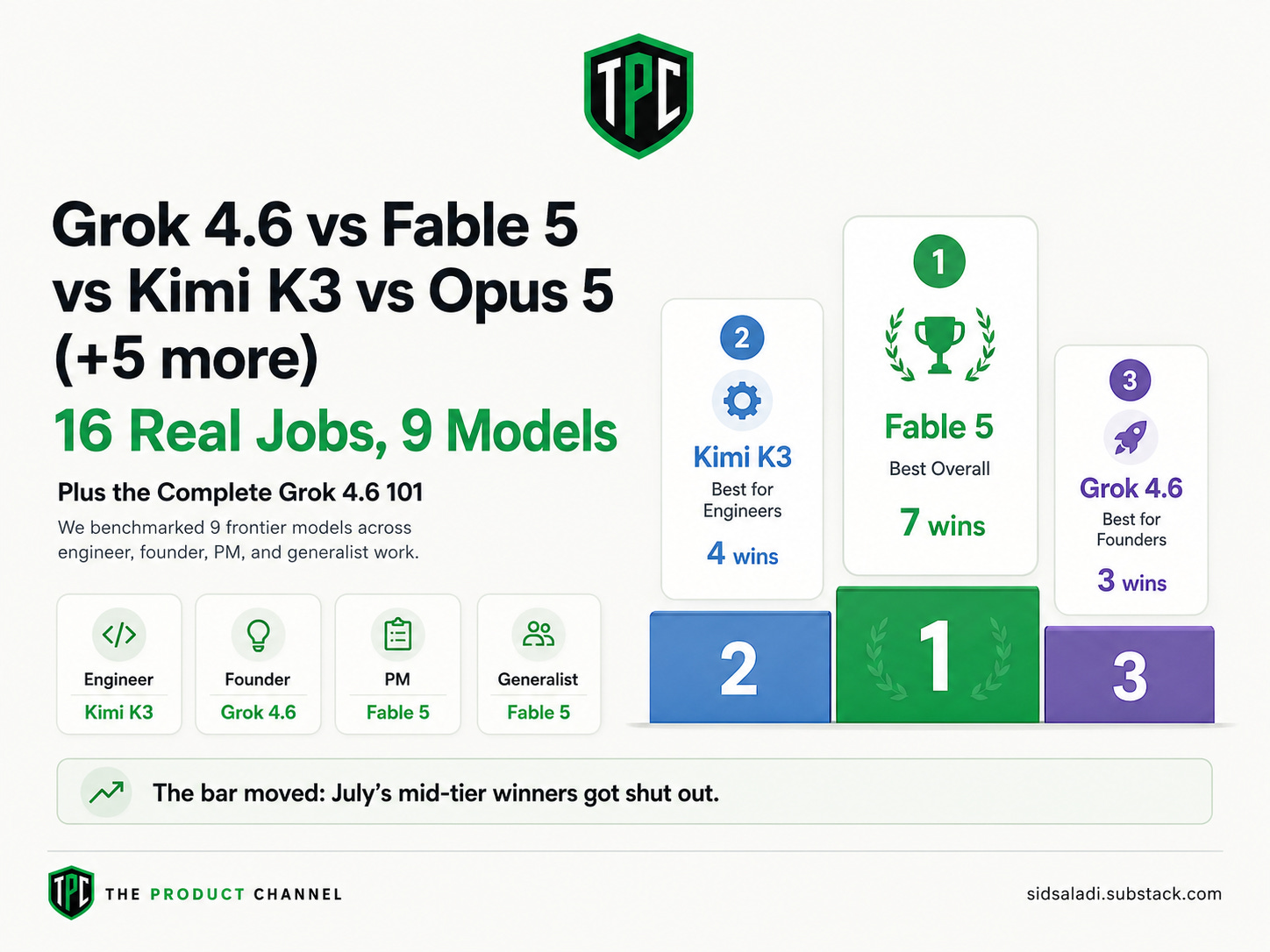 TPC

Grok 4.6 vs Fable 5 vs Kimi K3 vs Opus 5 (+5 more)

16 Real Jobs, 9 Models

Plus the Complete Grok 4.6 101

We benchmarked 9 frontier models across engineer, founder, PM, and generalist work.

Engineer
Kimi K3

Founder
Grok 4.6

PM
Fable 5

Generalist
Fable 5

2
Kimi K3
Best for Engineers
4 wins

1
Fable 5
Best Overall
7 wins

3
Grok 4.6
Best for Founders
3 wins

2

1

3

The bar moved: July's mid-tier winners got shut out.

TPC THE PRODUCT CHANNEL

sidsaladi.substack.com